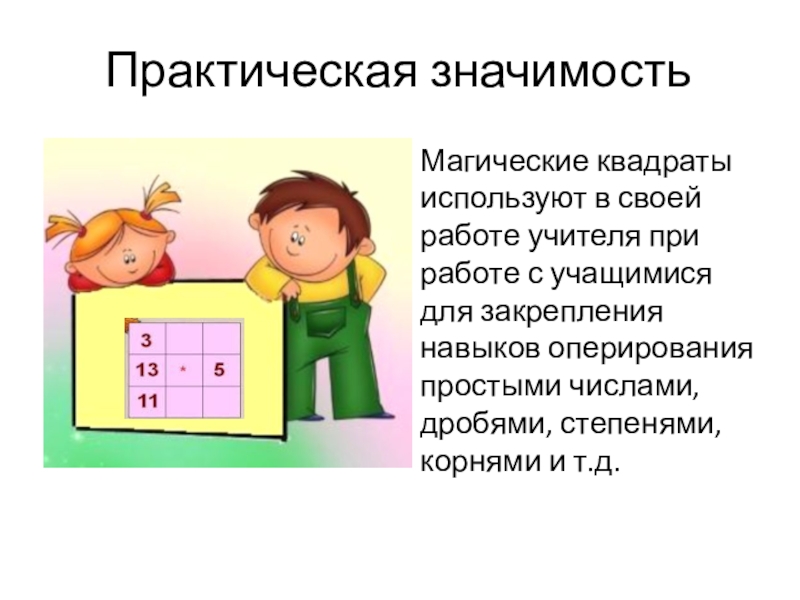 Практическая значимость

| 3 | | |
|---|---|---|
| 13 | * | 5 |
| 11 | | |

Магические квадраты используют в своей работе учителя при работе с учащимися для закрепления навыков оперирования простыми числами, дробями, степенями, корнями и т.д.